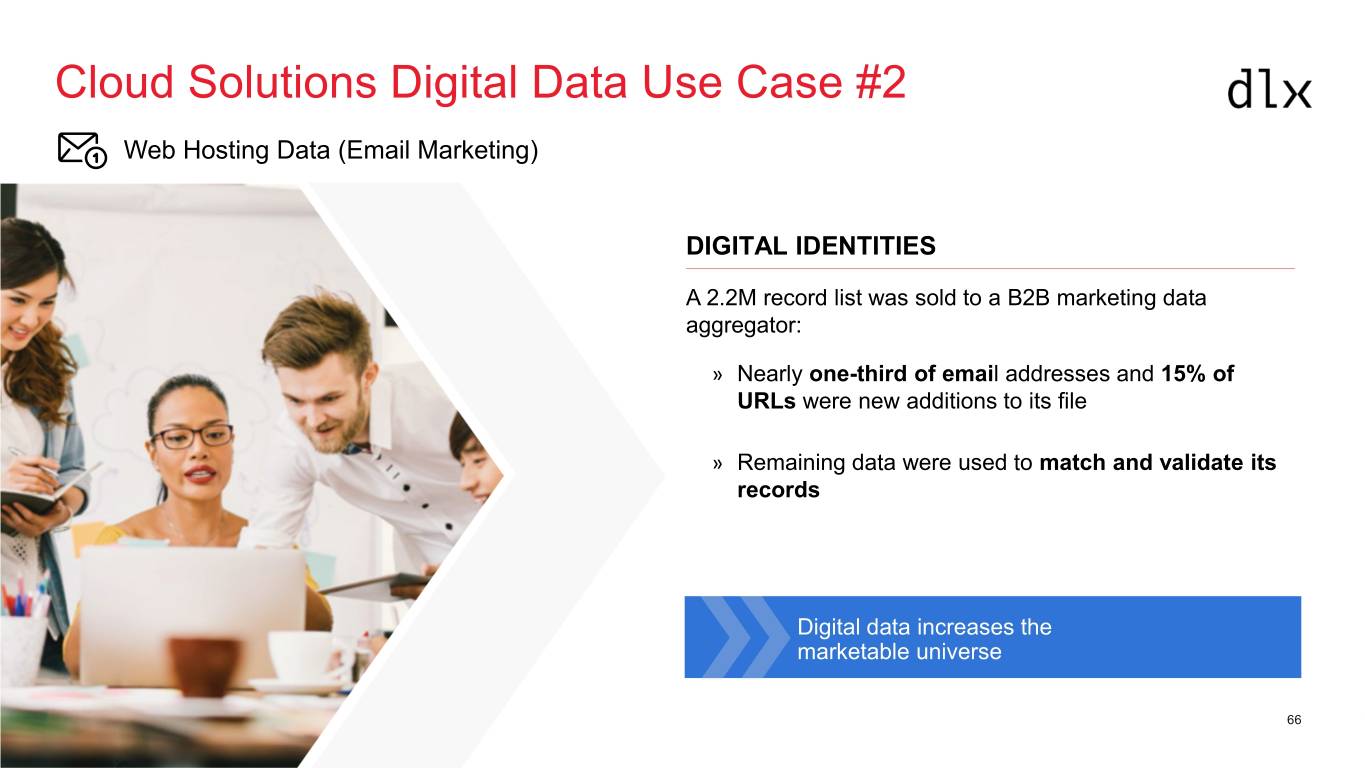 Cloud Solutions Digital Data Use Case #2

dlx

1 Web Hosting Data (Email Marketing)

DIGITAL IDENTITIES

A 2.2M record list was sold to a B2B marketing data aggregator:

» Nearly one-third of email addresses and 15% of URLs were new additions to its file

» Remaining data were used to match and validate its records

Digital data increases the marketable universe

66